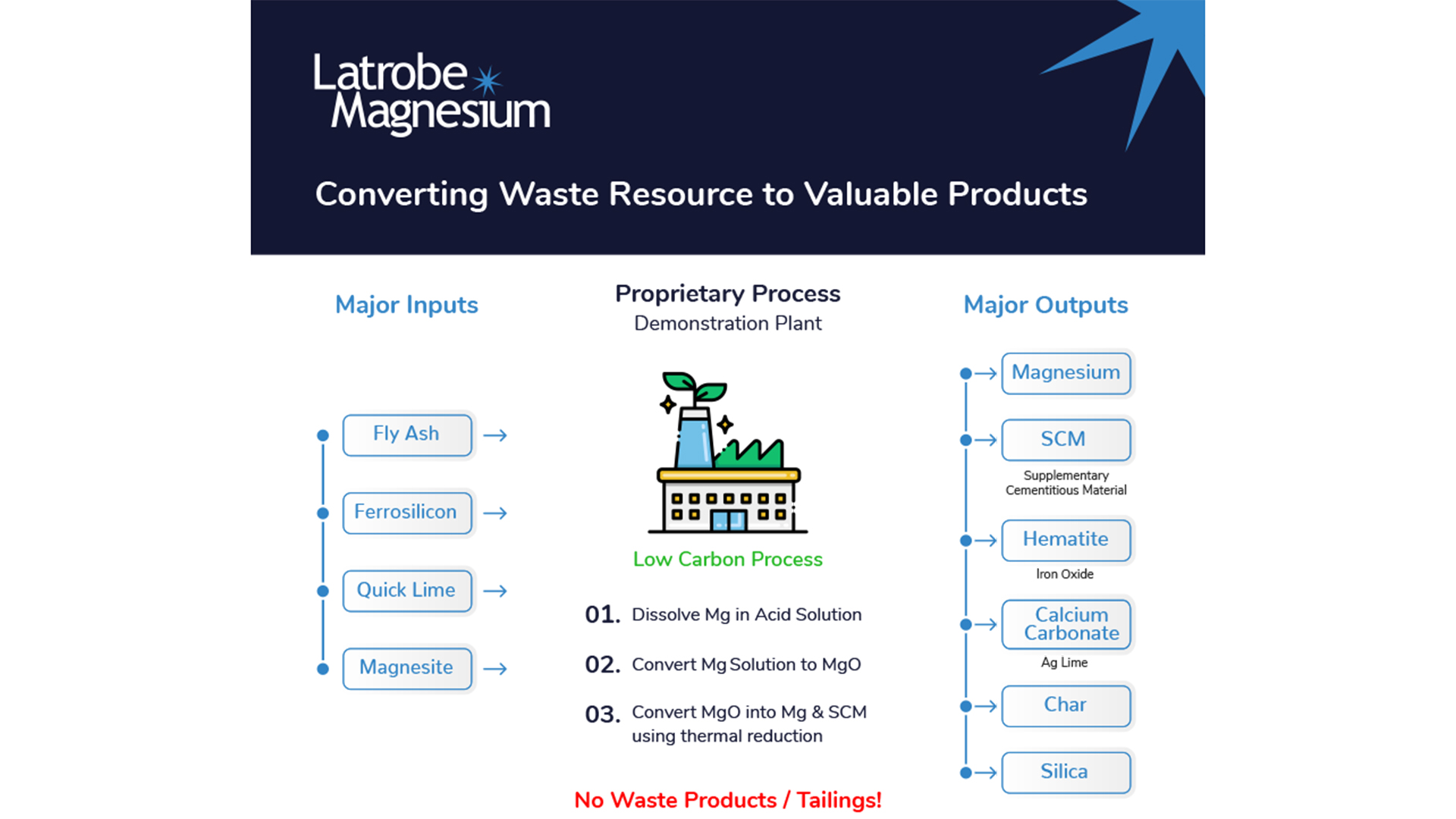 Latrobe Magnesium

Converting Waste Resource to Valuable Products

Major Inputs

Fly Ash

Ferrosilicon

Quick Lime

Magnesite

Proprietary Process
Demonstration Plant

Low Carbon Process

01. Dissolve Mg in Acid Solution

02. Convert Mg Solution to MgO

03. Convert MgO into Mg & SCM using thermal reduction

No Waste Products / Tailings!

Major Outputs

Magnesium

SCM
Supplementary Cementitious Material

Hematite
Iron Oxide

Calcium Carbonate
Ag Lime

Char

Silica